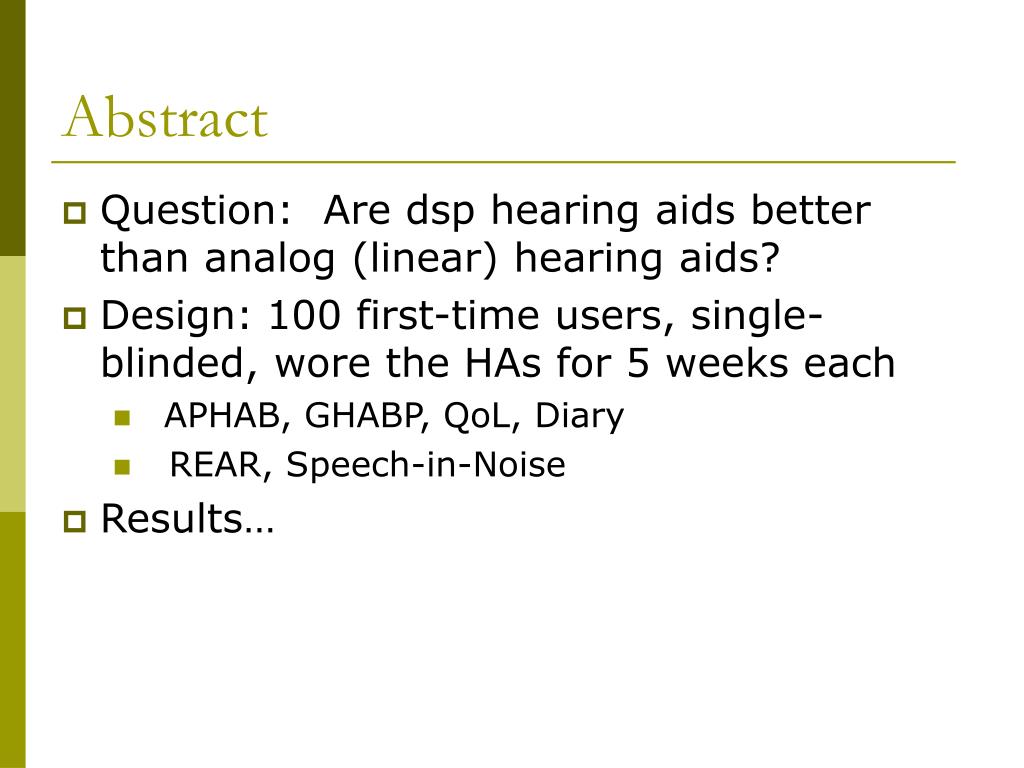 Abstract

Question: Are dsp hearing aids better than analog (linear) hearing aids?

Design: 100 first-time users, single-blinded, wore the HAs for 5 weeks each

APHAB, GHABP, QoL, Diary

REAR, Speech-in-Noise

Results…